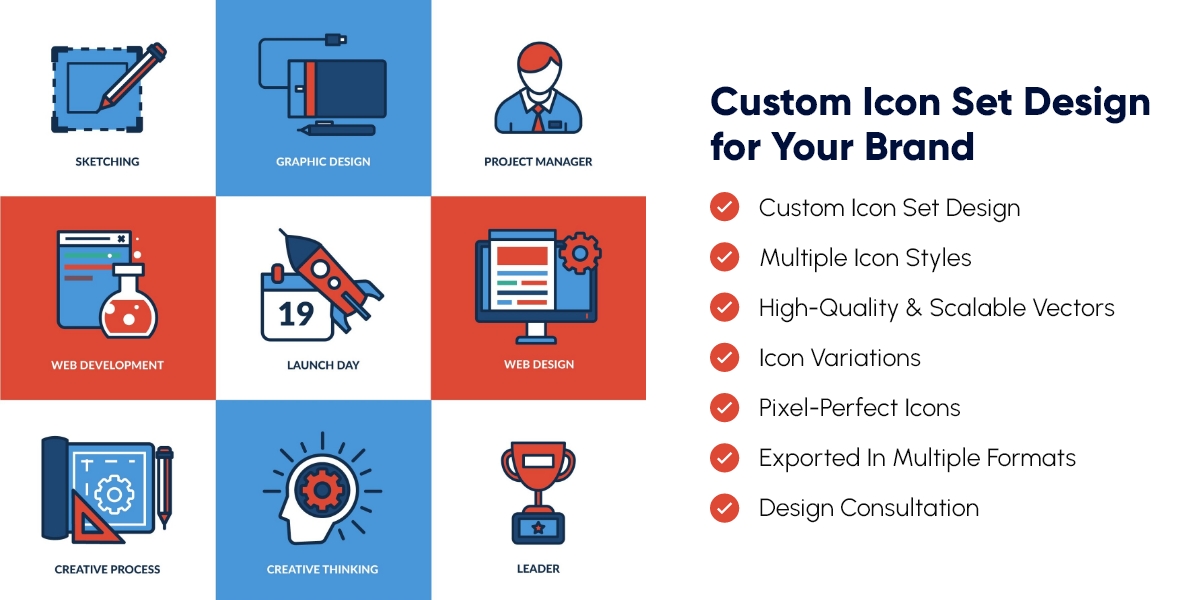 SKETCHING

GRAPHIC DESIGN

PROJECT MANAGER

WEB DEVELOPMENT

19

LAUNCH DAY

WEB DESIGN

CREATIVE PROCESS

CREATIVE THINKING

LEADER

Custom Icon Set Design for Your Brand

Custom Icon Set Design

Multiple Icon Styles

High-Quality & Scalable Vectors

Icon Variations

Pixel-Perfect Icons

Exported In Multiple Formats

Design Consultation